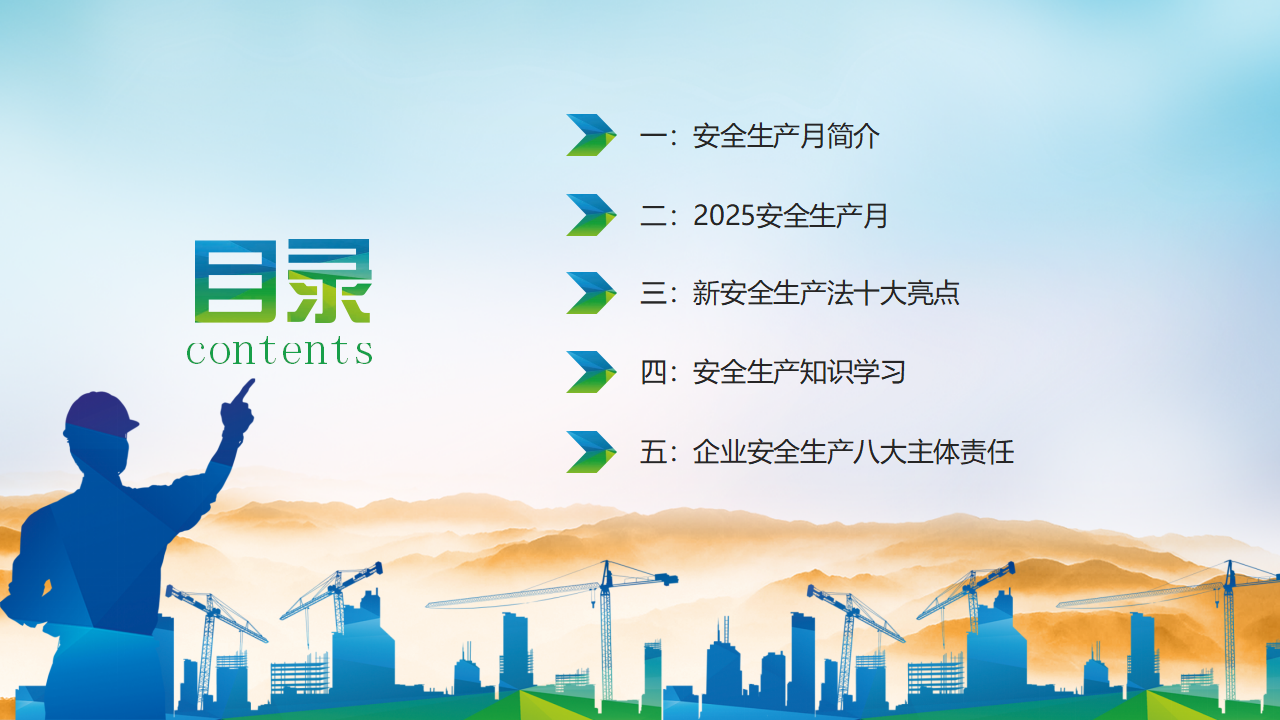 目录
contents

一：安全生产月简介

二：2025安全生产月

三：新安全生产法十大亮点

四：安全生产知识学习

五：企业安全生产八大主体责任